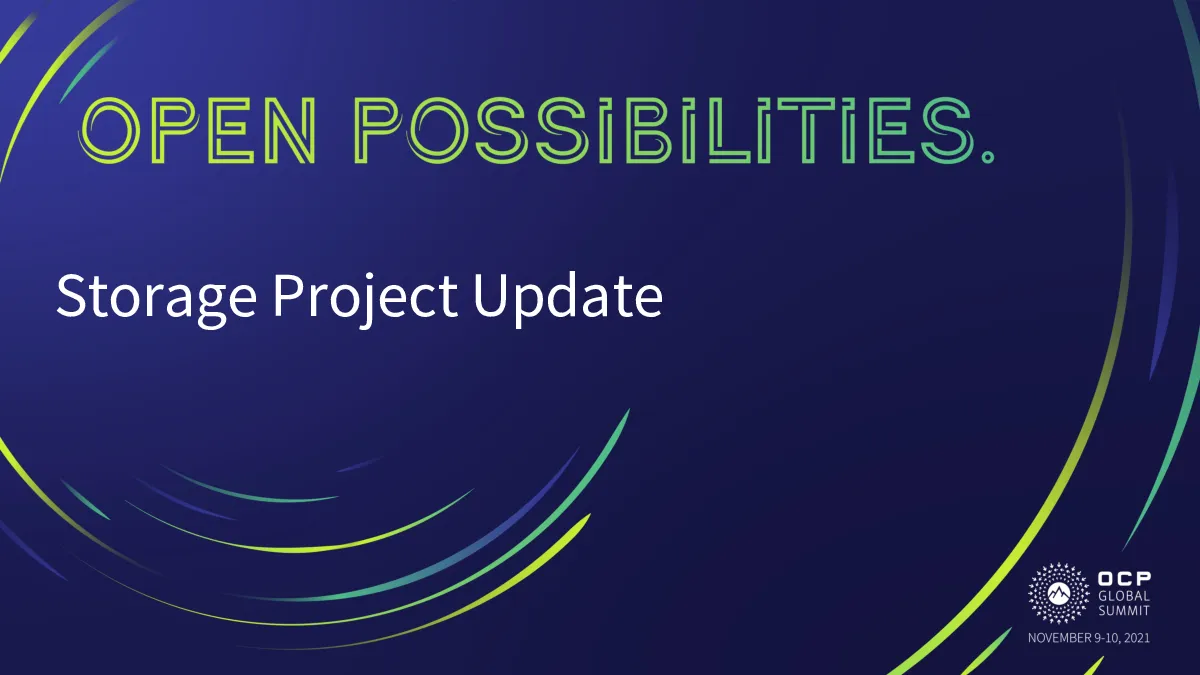 OPEN POSSIBILITIES.

Storage Project Update

OCP GLOBAL SUMMIT

NOVEMBER 9-10, 2021